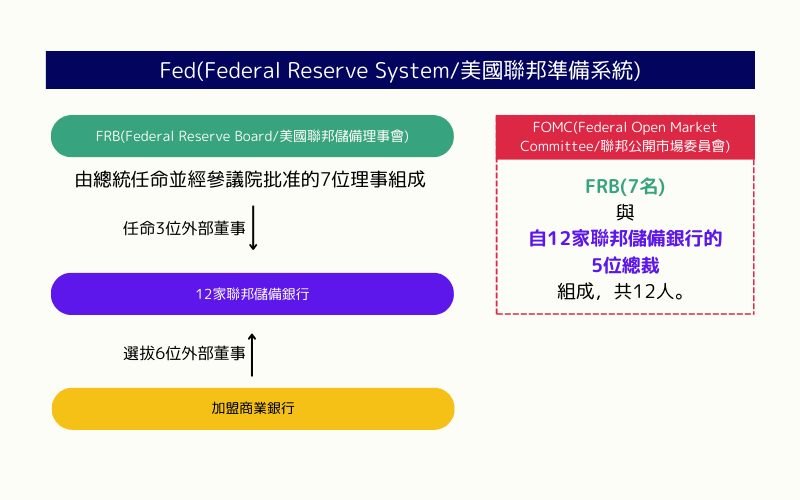 Fed(Federal Reserve System/美國聯邦準備系統)

FRB(Federal Reserve Board/美國聯邦儲備理事會)

由總統任命並經參議院批准的7位理事組成

任命3位外部董事

12家聯邦儲備銀行

選拔6位外部董事

加盟商業銀行

FOMC(Federal Open Market Committee/聯邦公開市場委員會)

FRB(7名)
與
自12家聯邦儲備銀行的
5位總裁
組成，共12人。